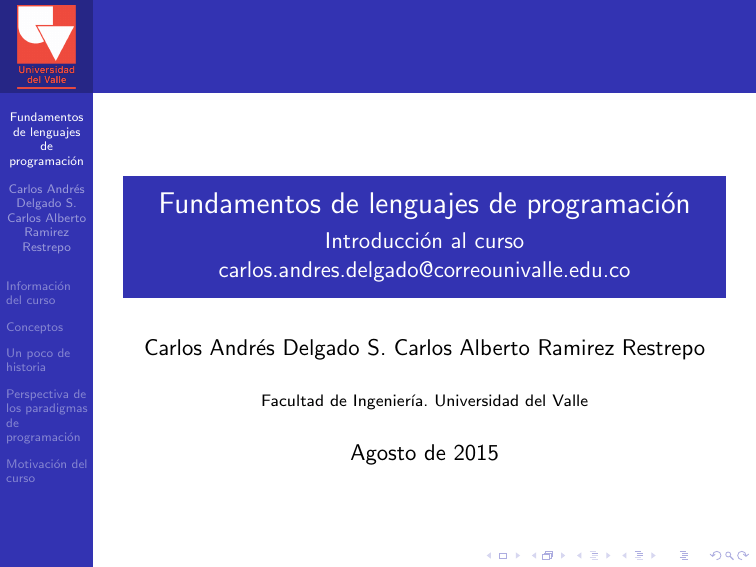 Universidad del Valle

Fundamentos de lenguajes de programación

Carlos Andrés Delgado S. Carlos Alberto Ramirez Restrepo

Información del curso

Conceptos

Un poco de historia

Perspectiva de los paradigmas de programación

Motivación del curso

Fundamentos de lenguajes de programación
Introducción al curso
carlos.andres.delgado@correounivalle.edu.co

Carlos Andrés Delgado S. Carlos Alberto Ramirez Restrepo

Facultad de Ingeniería. Universidad del Valle

Agosto de 2015